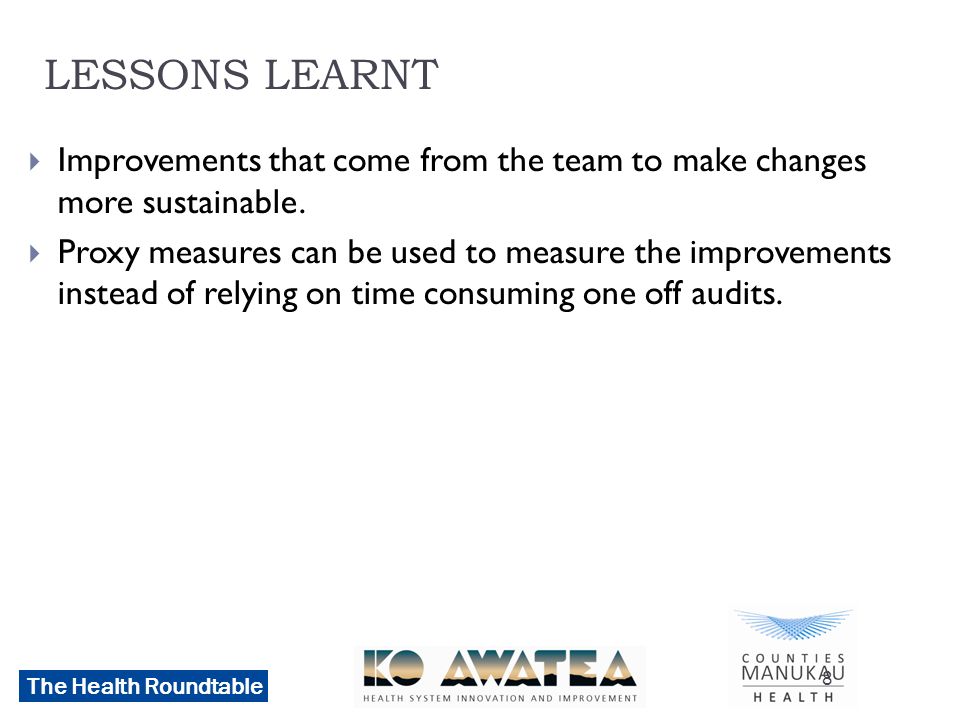 LESSONS LEARNT

Improvements that come from the team to make changes more sustainable.

Proxy measures can be used to measure the improvements instead of relying on time consuming one off audits.

The Health Roundtable

KO AWATEA
HEALTH SYSTEM INNOVATION AND IMPROVEMENT

COUNTIES MANUKAU HEALTH

8